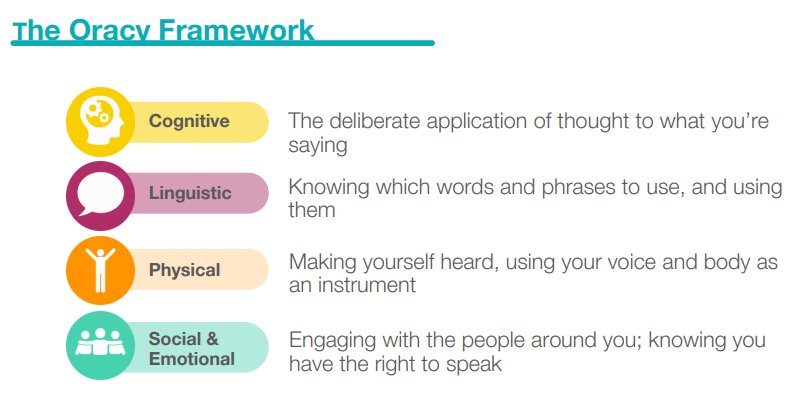 The Oracy Framework

Cognitive

The deliberate application of thought to what you're saying

Linguistic

Knowing which words and phrases to use, and using them

Physical

Making yourself heard, using your voice and body as an instrument

Social & Emotional

Engaging with the people around you; knowing you have the right to speak